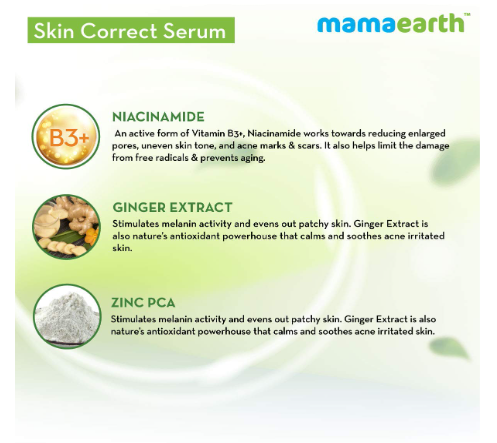 Skin Correct Serum

mamaearth™

B3+

NIACINAMIDE

An active form of Vitamin B3+, Niacinamide works towards reducing enlarged pores, uneven skin tone, and acne marks & scars. It also helps limit the damage from free radicals & prevents aging.

GINGER EXTRACT

Stimulates melanin activity and evens out patchy skin. Ginger Extract is also nature's antioxidant powerhouse that calms and soothes acne irritated skin.

ZINC PCA

Stimulates melanin activity and evens out patchy skin. Ginger Extract is also nature's antioxidant powerhouse that calms and soothes acne irritated skin.